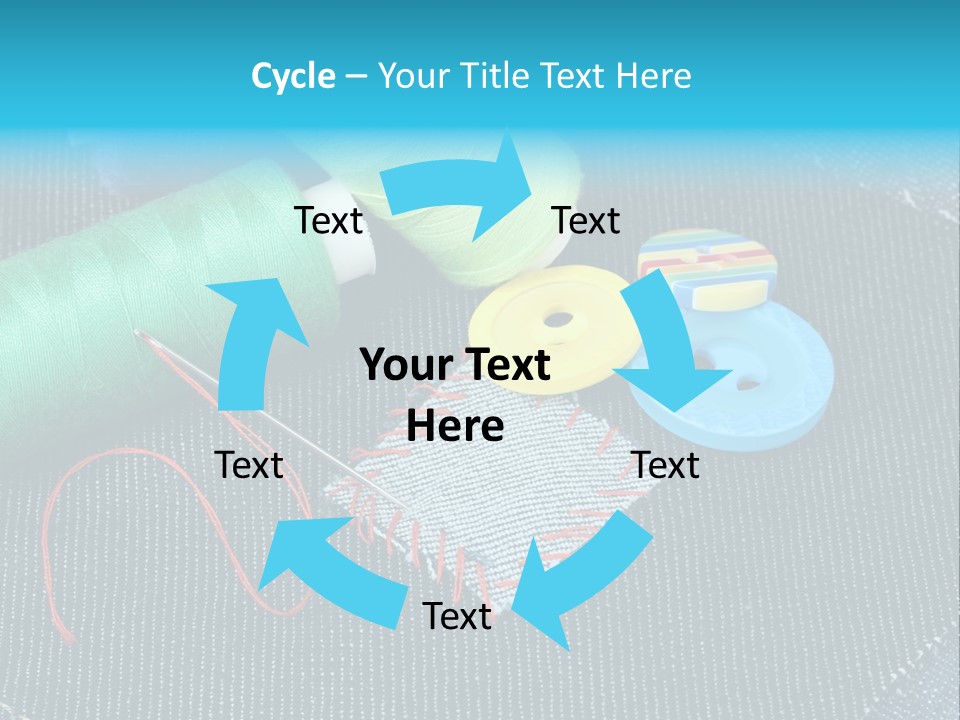 Cycle – Your Title Text Here

Text

Text

Your Text Here

Text

Text

Text